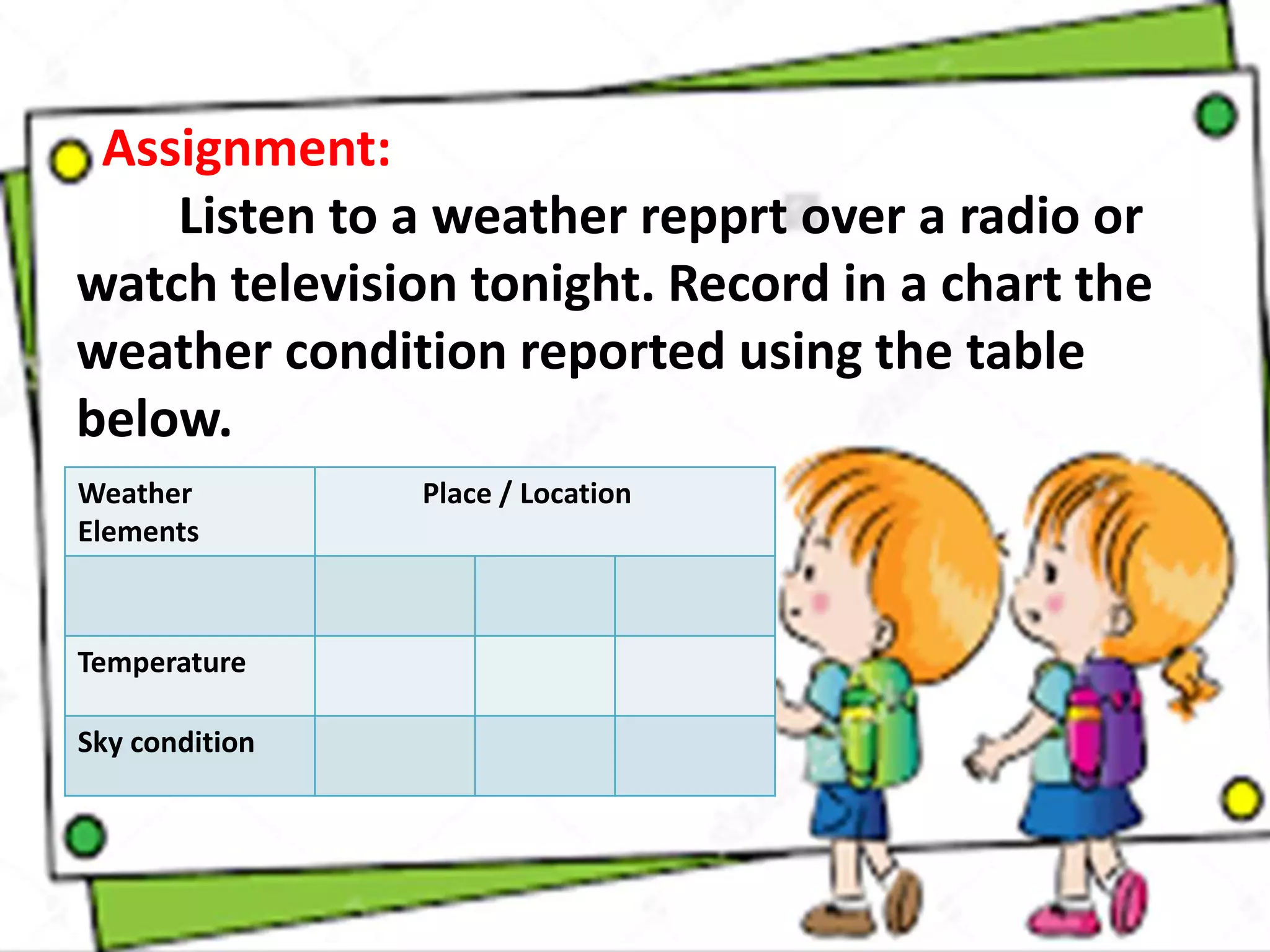 Assignment:

Listen to a weather repprt over a radio or watch television tonight. Record in a chart the weather condition reported using the table below.

| Weather Elements | Place / Location | | |
|---|---|---|---|
| | | | |
| Temperature | | | |
| Sky condition | | | |